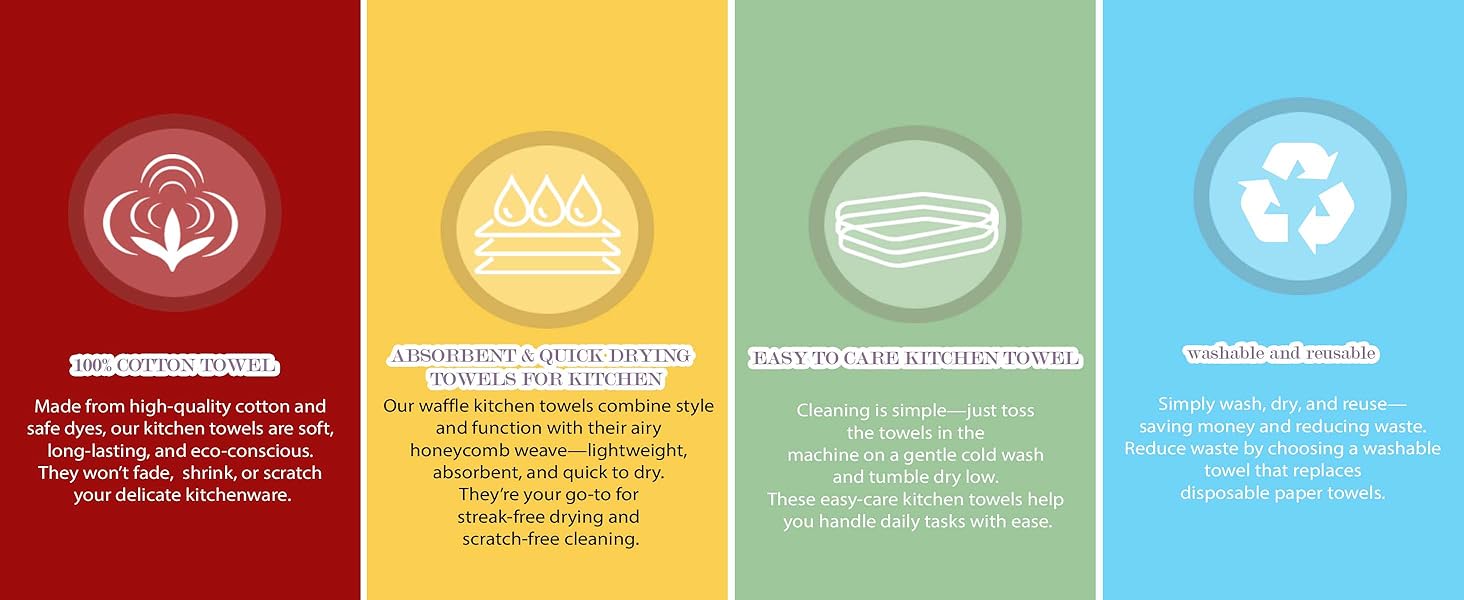 100% COTTON TOWEL

Made from high-quality cotton and safe dyes, our kitchen towels are soft, long-lasting, and eco-conscious. They won't fade, shrink, or scratch your delicate kitchenware.

ABSORBENT & QUICK-DRYING TOWELS FOR KITCHEN

Our waffle kitchen towels combine style and function with their airy honeycomb weave—lightweight, absorbent, and quick to dry. They're your go-to for streak-free drying and scratch-free cleaning.

EASY TO CARE KITCHEN TOWEL

Cleaning is simple—just toss the towels in the machine on a gentle cold wash and tumble dry low. These easy-care kitchen towels help you handle daily tasks with ease.

washable and reusable

Simply wash, dry, and reuse—saving money and reducing waste. Reduce waste by choosing a washable towel that replaces disposable paper towels.